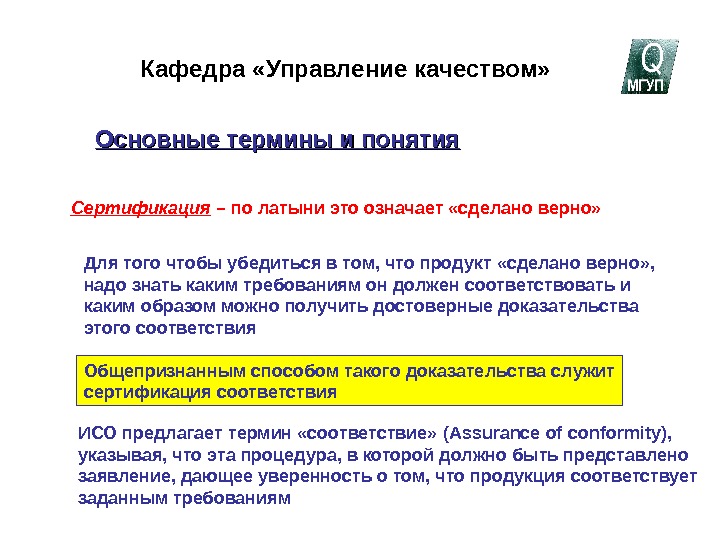 Кафедра «Управление качеством»

Q
МГУП

Основные термины и понятия

Сертификация – по латыни это означает «сделано верно»

Для того чтобы убедиться в том, что продукт «сделано верно», надо знать каким требованиям он должен соответствовать и каким образом можно получить достоверные доказательства этого соответствия

Общепризнанным способом такого доказательства служит сертификация соответствия

ИСО предлагает термин «соответствие» (Assurance of conformity), указывая, что эта процедура, в которой должно быть представлено заявление, дающее уверенность о том, что продукция соответствует заданным требованиям